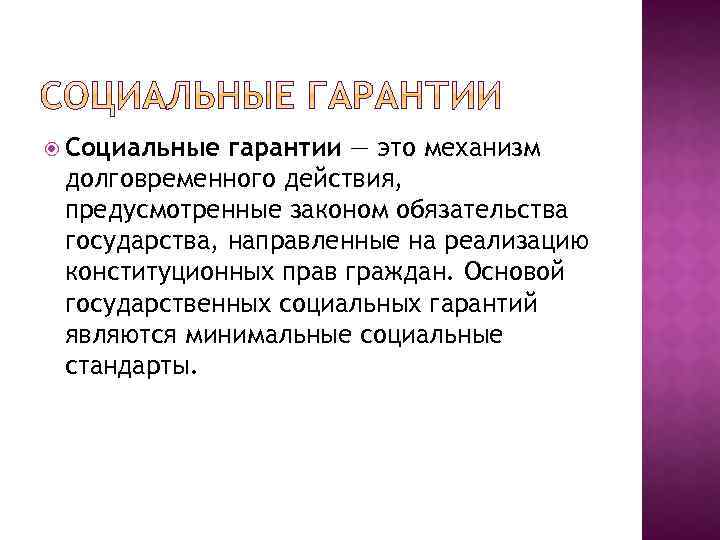 СОЦИАЛЬНЫЕ ГАРАНТИИ

Социальные гарантии — это механизм долговременного действия, предусмотренные законом обязательства государства, направленные на реализацию конституционных прав граждан. Основой государственных социальных гарантий являются минимальные социальные стандарты.